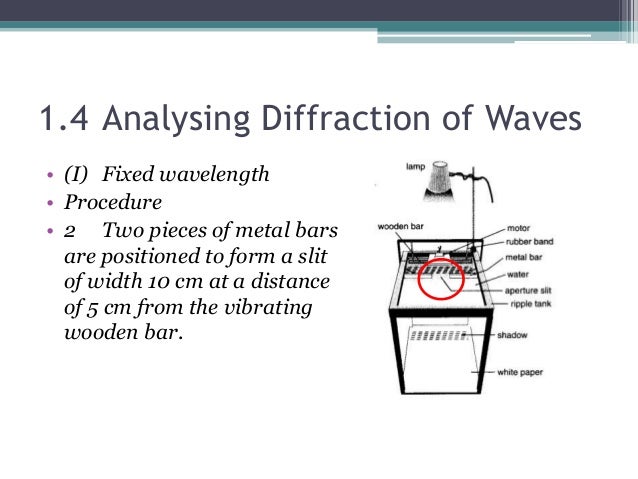 1.4 Analysing Diffraction of Waves

• (I) Fixed wavelength
• Procedure
• 2 Two pieces of metal bars are positioned to form a slit of width 10 cm at a distance of 5 cm from the vibrating wooden bar.

lamp
wooden bar
motor
rubber band
metal bar
water
aperture slit
ripple tank
shadow
white paper